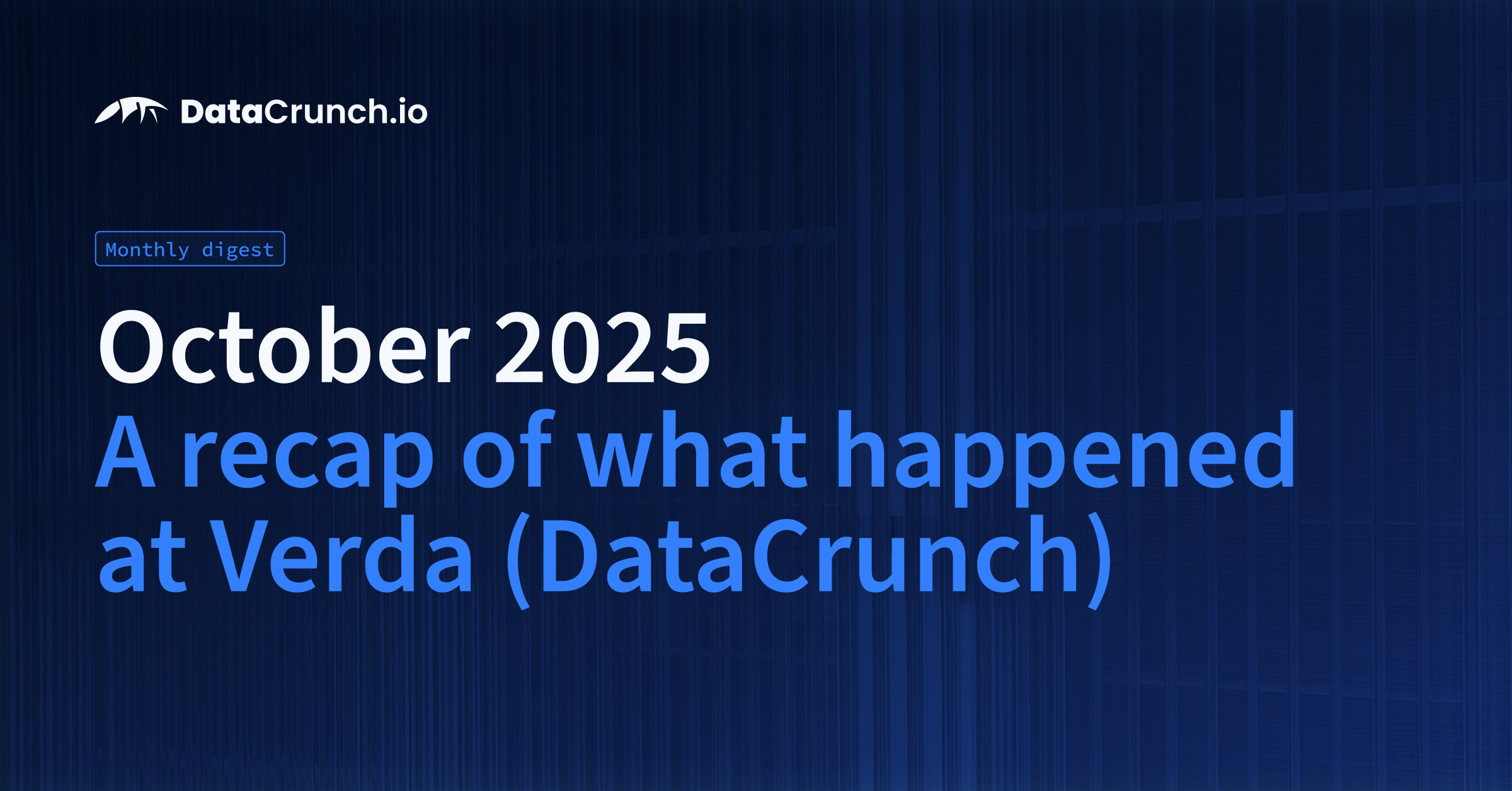 DataCrunch.io

Monthly digest

October 2025
A recap of what happened at Verda (DataCrunch)